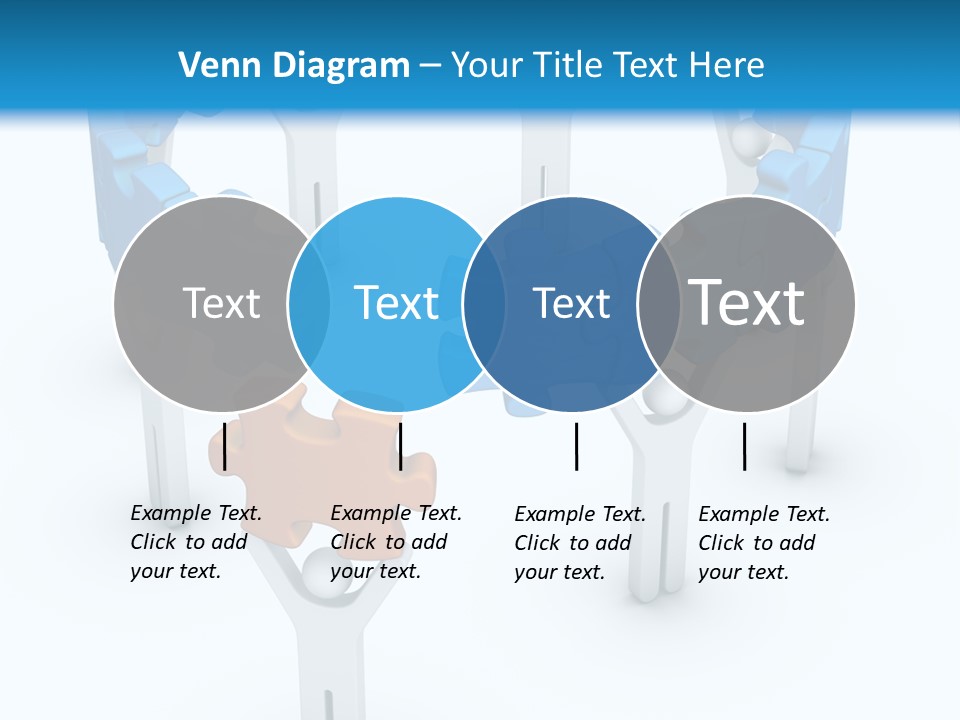 Venn Diagram – Your Title Text Here

Text

Text

Text

Text

Example Text. Click to add your text.

Example Text. Click to add your text.

Example Text. Click to add your text.

Example Text. Click to add your text.